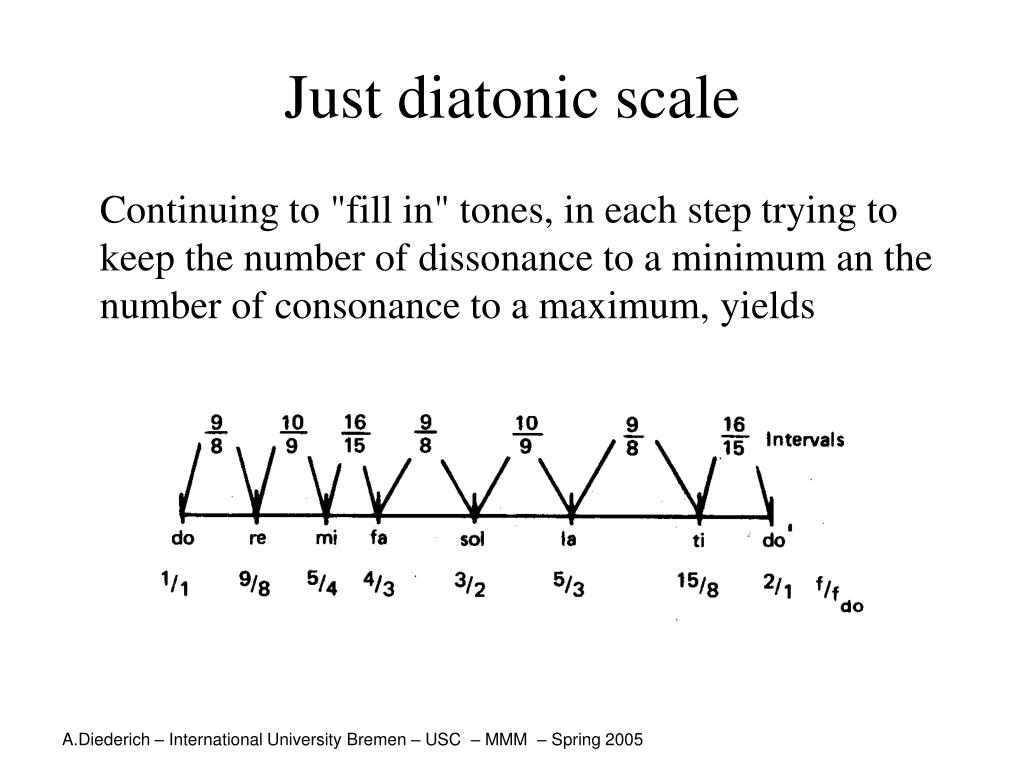 Just diatonic scale

Continuing to "fill in" tones, in each step trying to keep the number of dissonance to a minimum an the number of consonance to a maximum, yields

$\frac{9}{8}$ $\frac{10}{9}$ $\frac{16}{15}$ $\frac{9}{8}$ $\frac{10}{9}$ $\frac{9}{8}$ $\frac{16}{15}$ Intervals

do re mi fa sol la ti do'

$1/1$ $9/8$ $5/4$ $4/3$ $3/2$ $5/3$ $15/8$ $2/1$ $f/f_{do}$

A.Diederich – International University Bremen – USC – MMM – Spring 2005